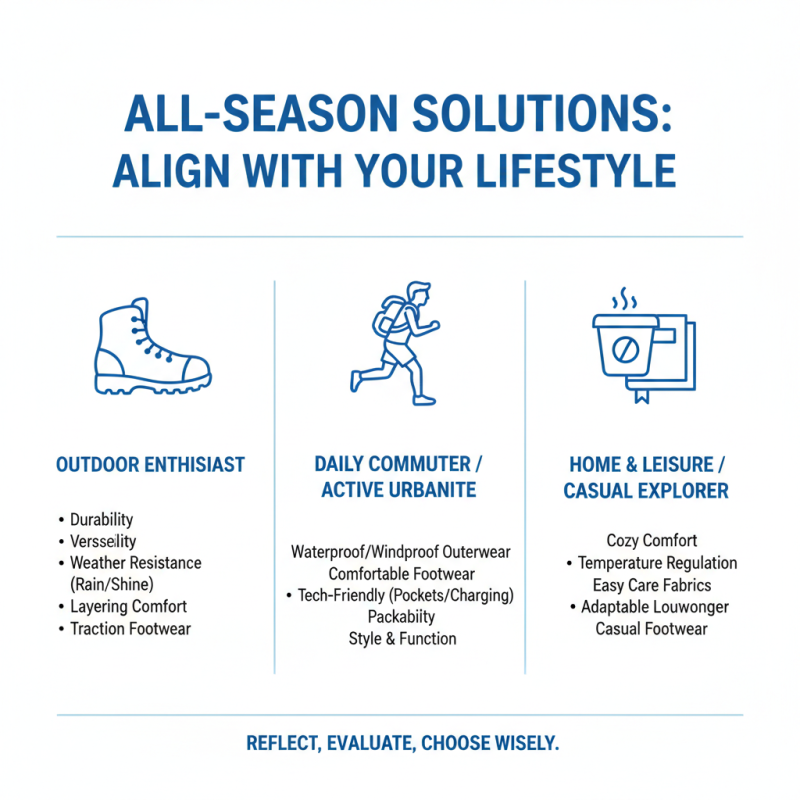 ALL-SEASON SOLUTIONS:
ALIGN WITH YOUR LIFESTYLE

OUTDOOR ENTHISIAST

• Durability
• Versselity
• Weather Resistance (Rain/Shine)
• Layering Comfort
• Traction Footwear

DAILY COMMUTER / ACTIVE URBANITE

Waterproof/Windproof Outerwear
Comfortable Footwear
• Tech-Friendly (Pockets/Charging)
Packabiity
Style & Function

HOME & LEISURE / CASUAL EXPLORER

Cozy Comfort
• Temperature Regulation
Easy Care Fabrics
• Adaptable Louwonger
Casual Footwear

REFLECT, EVALUATE, CHOOSE WISELY.